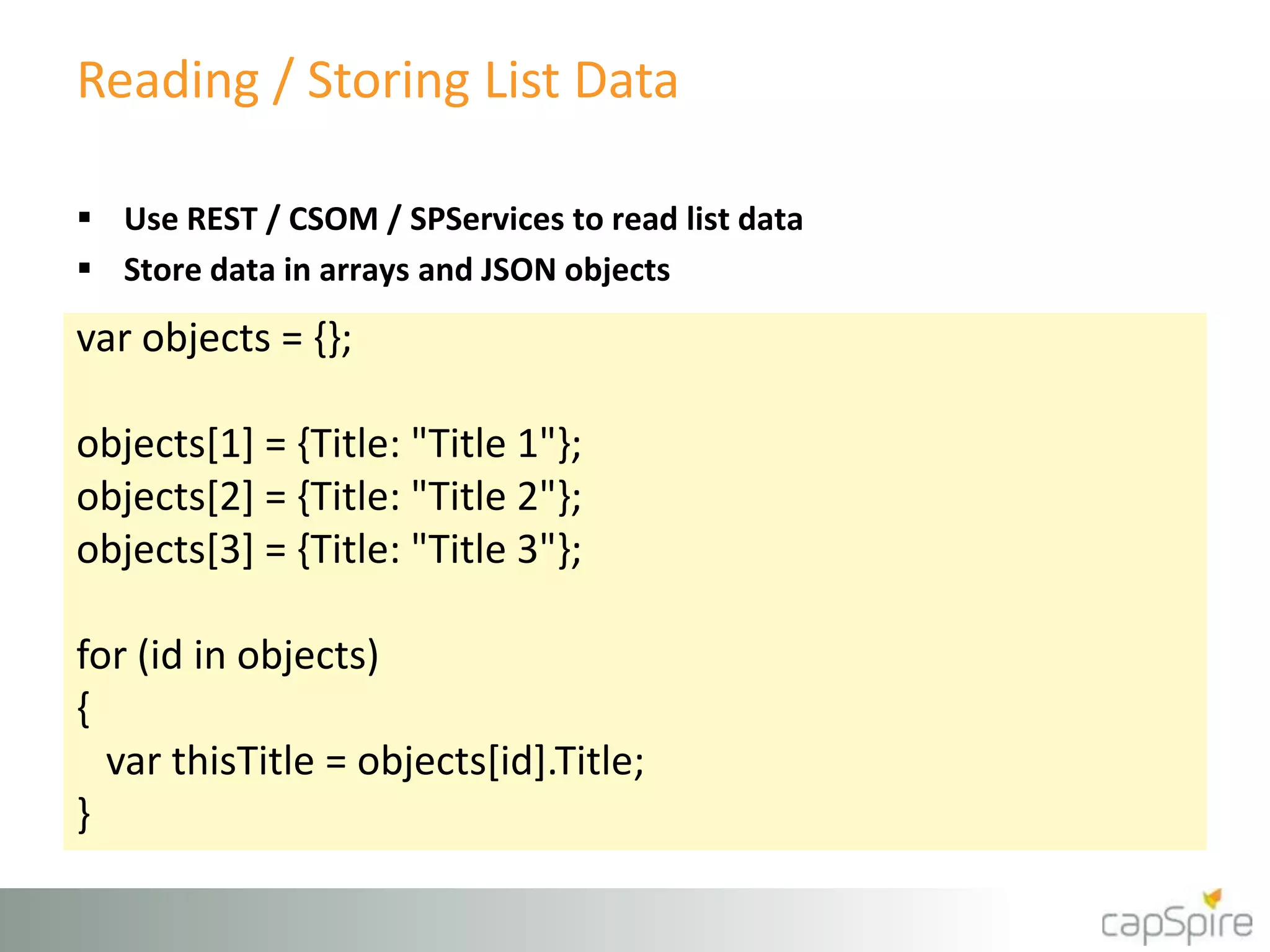 Reading / Storing List Data

▪ Use REST / CSOM / SPServices to read list data
▪ Store data in arrays and JSON objects

var objects = {};

objects[1] = {Title: "Title 1"};
objects[2] = {Title: "Title 2"};
objects[3] = {Title: "Title 3"};

for (id in objects)
{
  var thisTitle = objects[id].Title;
}

capSpire